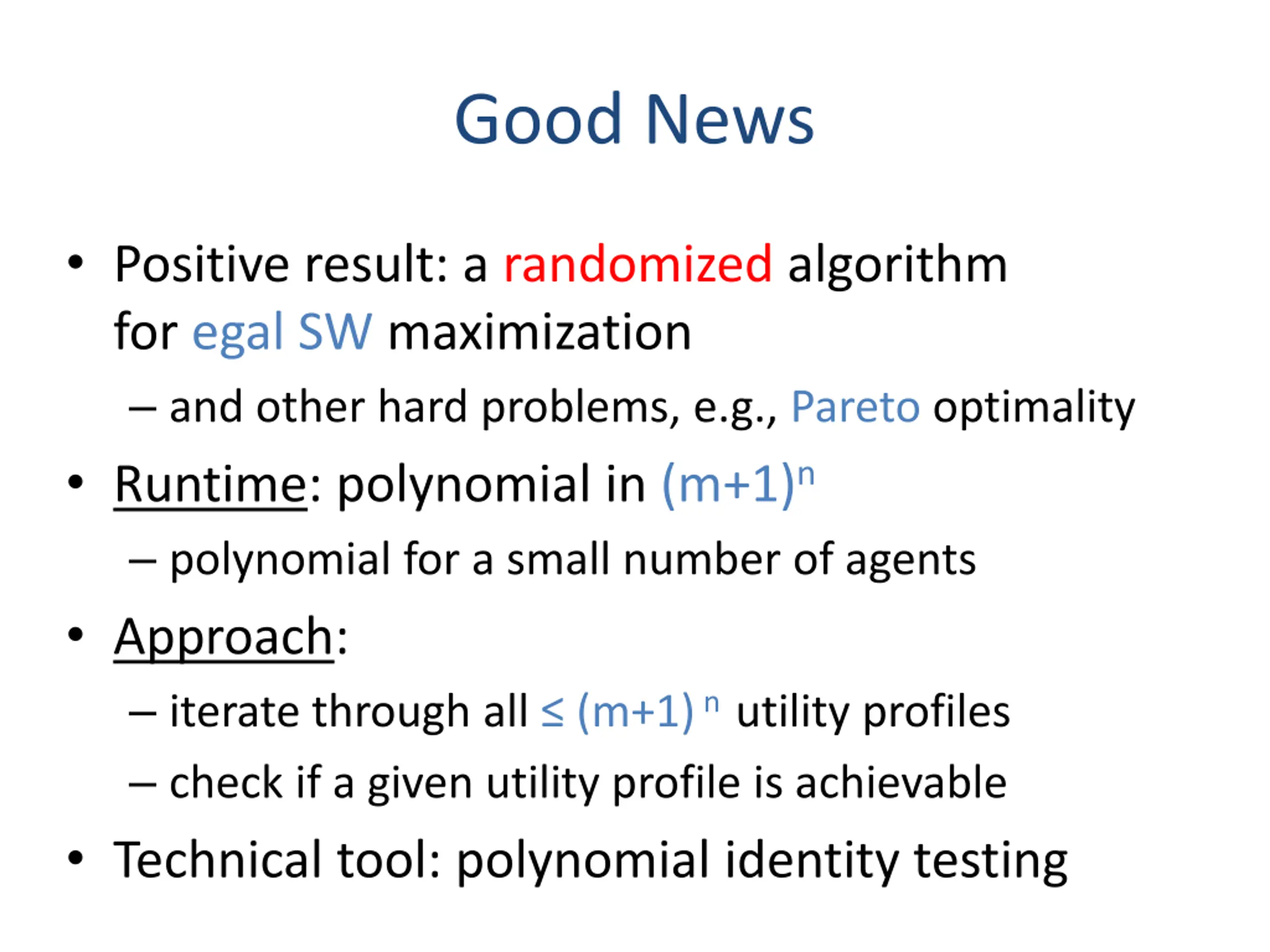 Good News

• Positive result: a randomized algorithm for egal SW maximization
– and other hard problems, e.g., Pareto optimality
• Runtime: polynomial in $(m+1)^n$
– polynomial for a small number of agents
• Approach:
– iterate through all $\leq (m+1)^n$ utility profiles
– check if a given utility profile is achievable
• Technical tool: polynomial identity testing